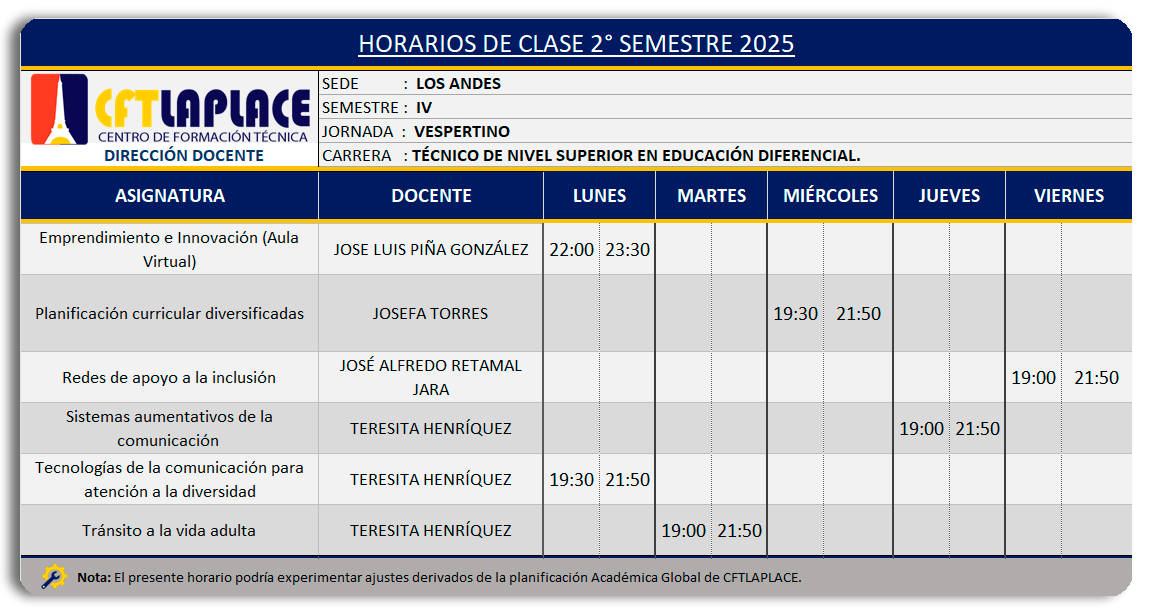 HORARIOS DE CLASE 2° SEMESTRE 2025

CFTLAPLACE
CENTRO DE FORMACIÓN TÉCNICA
DIRECCIÓN DOCENTE

SEDE : LOS ANDES
SEMESTRE : IV
JORNADA : VESPERTINO
CARRERA : TÉCNICO DE NIVEL SUPERIOR EN EDUCACIÓN DIFERENCIAL.

| ASIGNATURA | DOCENTE | LUNES | | MARTES | | MIÉRCOLES | | JUEVES | | VIERNES | |
|---|---|---|---|---|---|---|---|---|---|---|---|
| Emprendimiento e Innovación (Aula Virtual) | JOSE LUIS PIÑA GONZÁLEZ | 22:00 | 23:30 | | | | | | | | |
| Planificación curricular diversificadas | JOSEFA TORRES | | | | | 19:30 | 21:50 | | | | |
| Redes de apoyo a la inclusión | JOSÉ ALFREDO RETAMAL JARA | | | | | | | | | 19:00 | 21:50 |
| Sistemas aumentativos de la comunicación | TERESITA HENRÍQUEZ | | | | | | | 19:00 | 21:50 | | |
| Tecnologías de la comunicación para atención a la diversidad | TERESITA HENRÍQUEZ | 19:30 | 21:50 | | | | | | | | |
| Tránsito a la vida adulta | TERESITA HENRÍQUEZ | | | 19:00 | 21:50 | | | | | | |

Nota: El presente horario podría experimentar ajustes derivados de la planificación Académica Global de CFTLAPLACE.